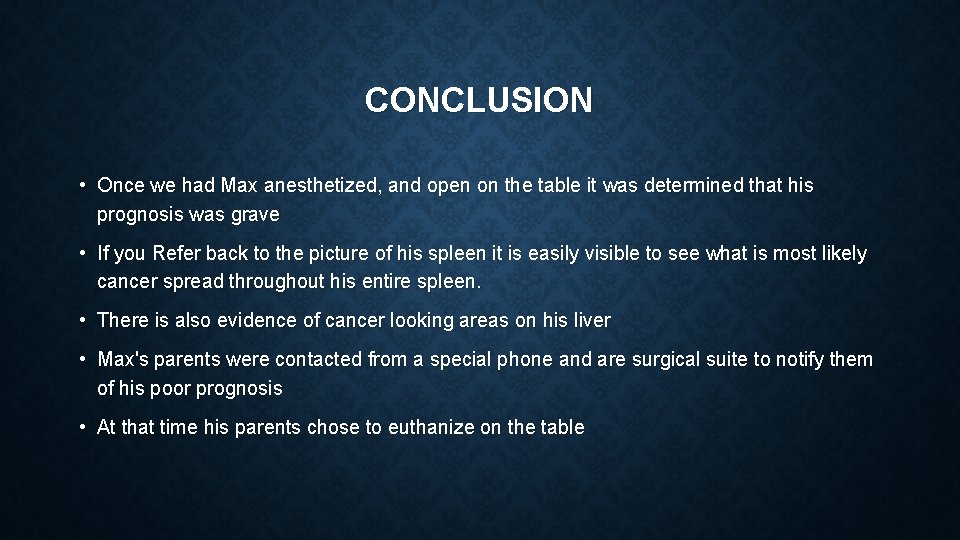 CONCLUSION

• Once we had Max anesthetized, and open on the table it was determined that his prognosis was grave

• If you Refer back to the picture of his spleen it is easily visible to see what is most likely cancer spread throughout his entire spleen.

• There is also evidence of cancer looking areas on his liver

• Max's parents were contacted from a special phone and are surgical suite to notify them of his poor prognosis

• At that time his parents chose to euthanize on the table